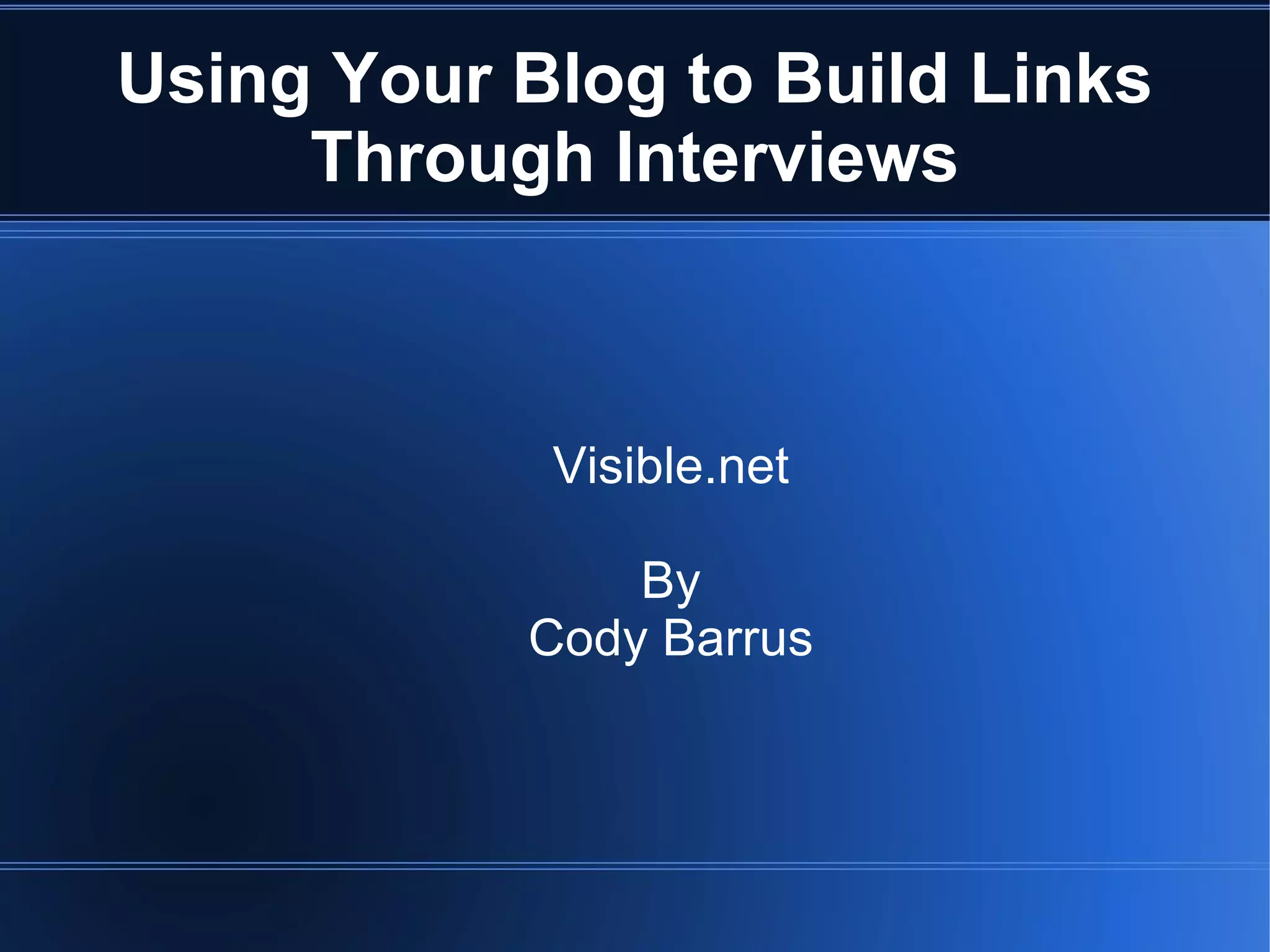 Using Your Blog to Build Links Through Interviews

Visible.net

By
Cody Barrus